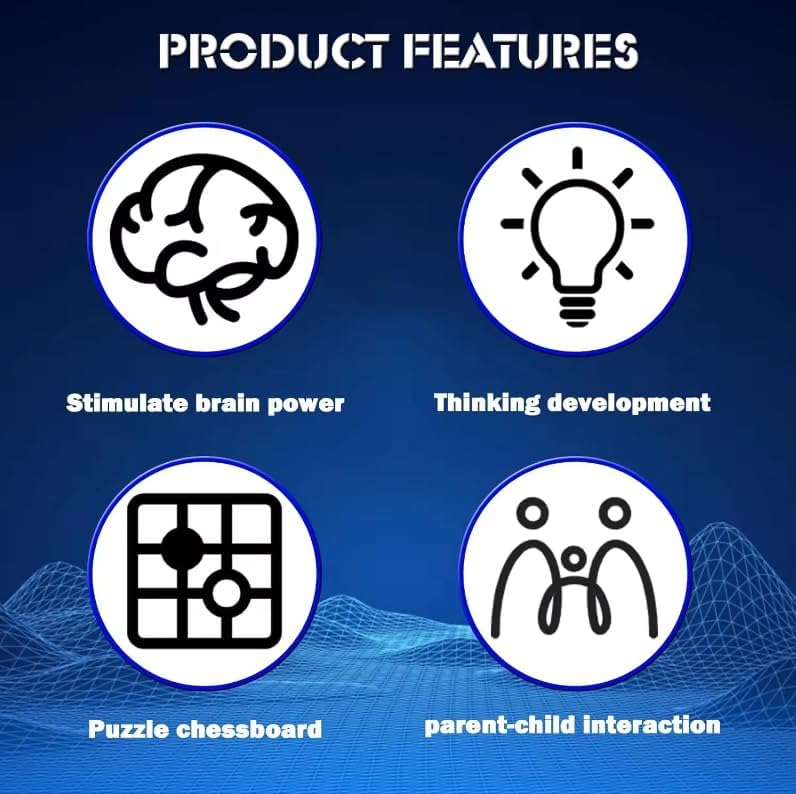 PRODUCT FEATURES

Stimulate brain power

Thinking development

Puzzle chessboard

parent-child interaction